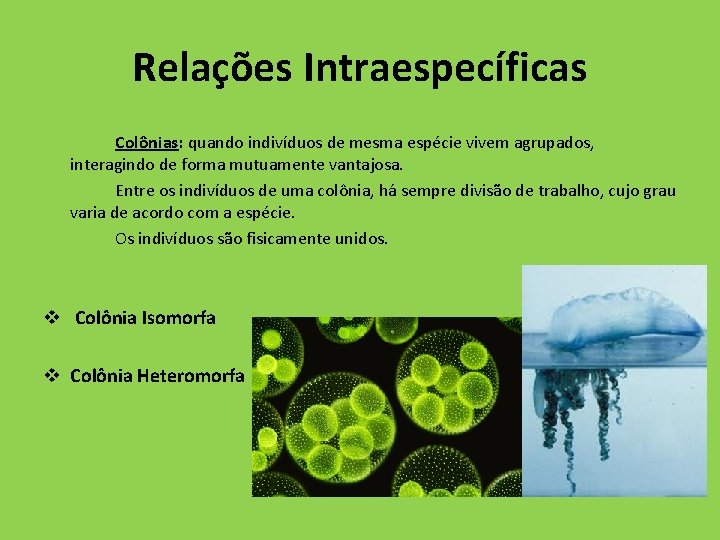 Relações Intraespecíficas

Colônias: quando indivíduos de mesma espécie vivem agrupados, interagindo de forma mutuamente vantajosa.

Entre os indivíduos de uma colônia, há sempre divisão de trabalho, cujo grau varia de acordo com a espécie.

Os indivíduos são fisicamente unidos.

❖ Colônia Isomorfa

❖ Colônia Heteromorfa